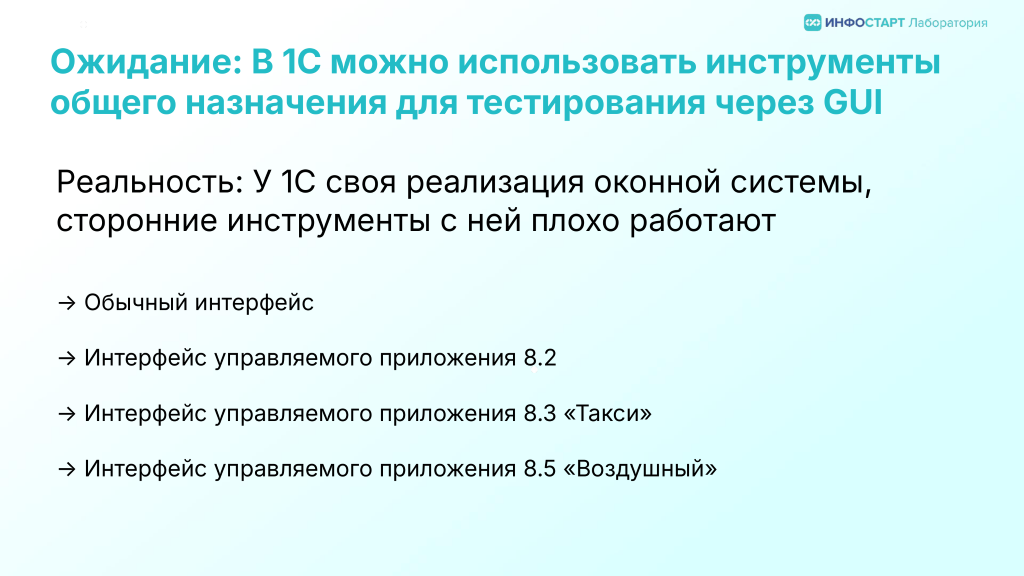 ИНФОСТАРТ Лаборатория

Ожидание: В 1С можно использовать инструменты общего назначения для тестирования через GUI

Реальность: У 1С своя реализация оконной системы, сторонние инструменты с ней плохо работают

→ Обычный интерфейс

→ Интерфейс управляемого приложения 8.2

→ Интерфейс управляемого приложения 8.3 «Такси»

→ Интерфейс управляемого приложения 8.5 «Воздушный»